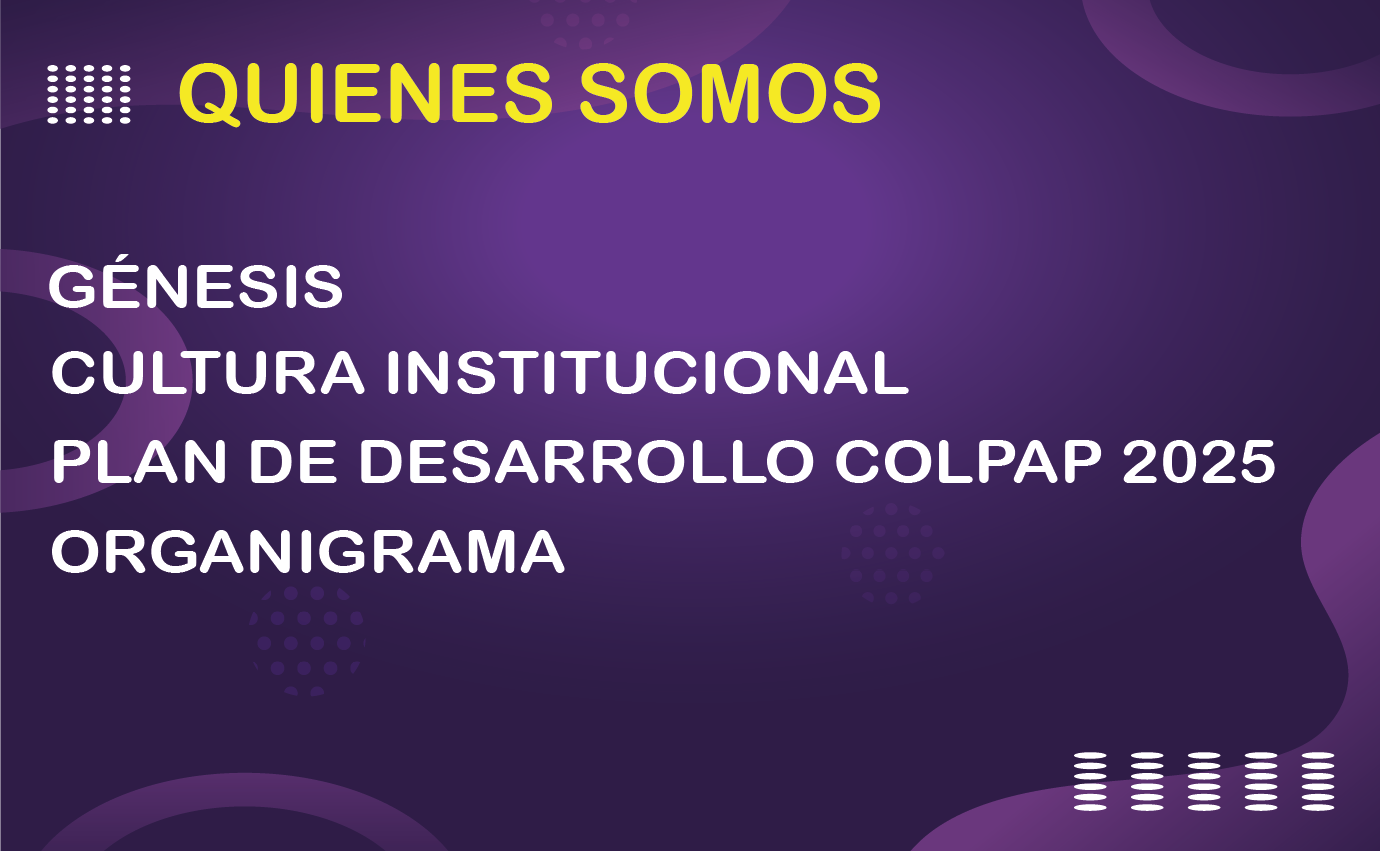 QUIENES SOMOS

GÉNESIS
CULTURA INSTITUCIONAL
PLAN DE DESARROLLO COLPAP 2025
ORGANIGRAMA